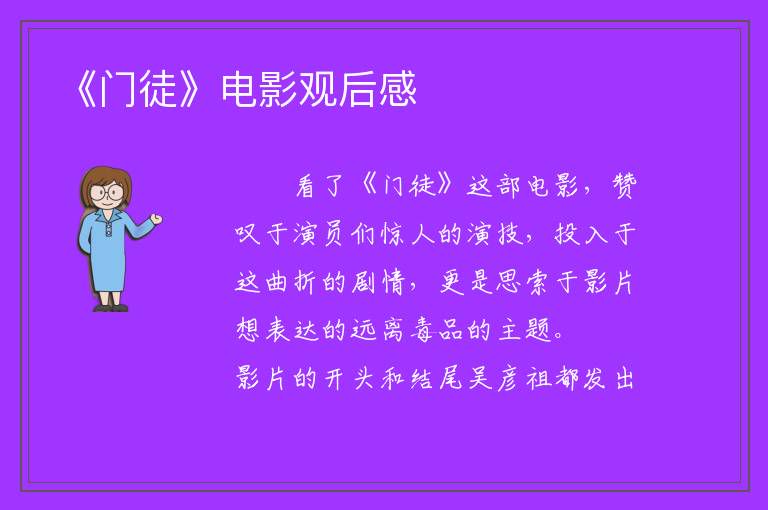 《门徒》电影观后感

看了《门徒》这部电影，赞叹于演员们惊人的演技，投入于这曲折的剧情，更是思索于影片想表达的远离毒品的主题。

影片的开头和结尾吴彦祖都发出